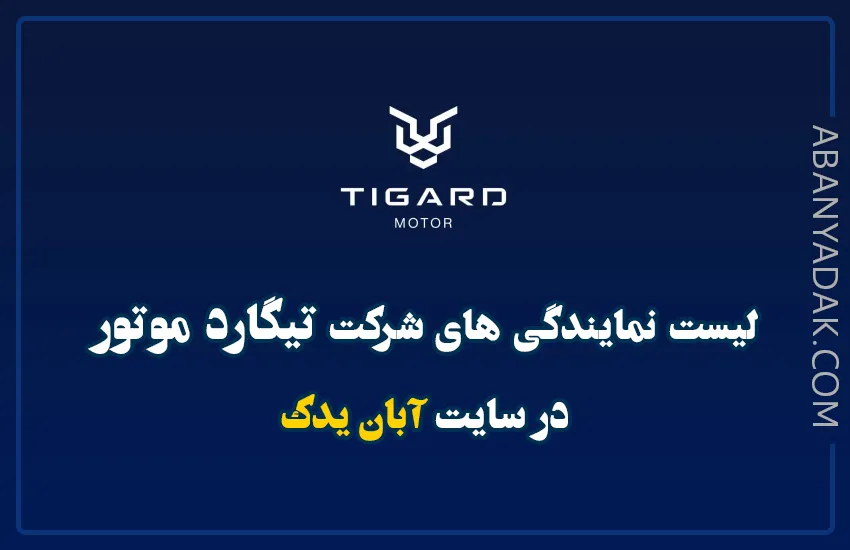 TIGARD
MOTOR

لیست نمایندگی های شرکت تیگارد موتور

در سایت آبان یدک

ABANYADAK.COM